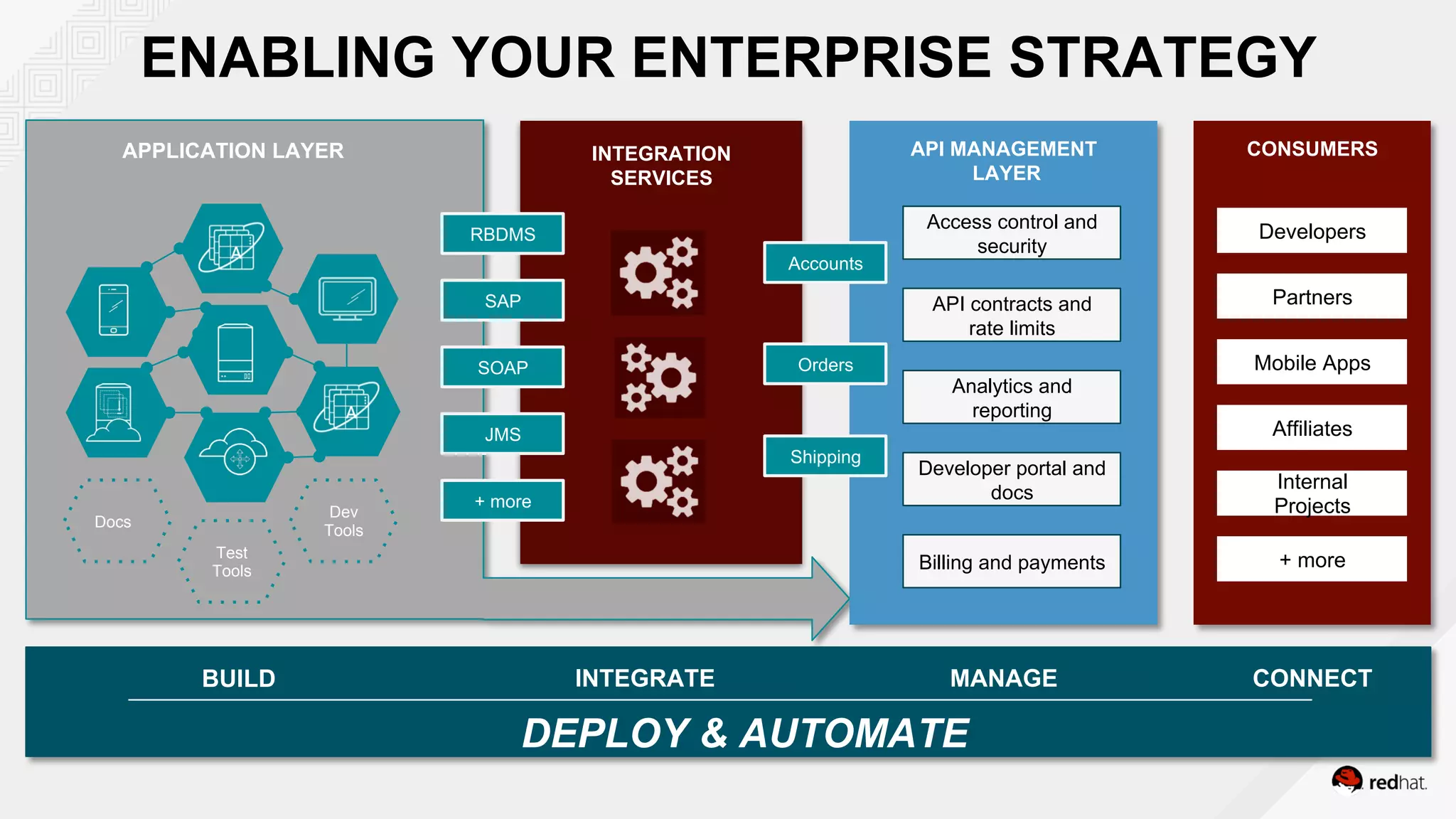 ENABLING YOUR ENTERPRISE STRATEGY

APPLICATION LAYER

Docs

Test Tools

Dev Tools

RBDMS

SAP

SOAP

JMS

+ more

INTEGRATION SERVICES

Accounts

Orders

Shipping

API MANAGEMENT LAYER

Access control and security

API contracts and rate limits

Analytics and reporting

Developer portal and docs

Billing and payments

CONSUMERS

Developers

Partners

Mobile Apps

Affiliates

Internal Projects

+ more

BUILD

INTEGRATE

MANAGE

CONNECT

DEPLOY & AUTOMATE

redhat.